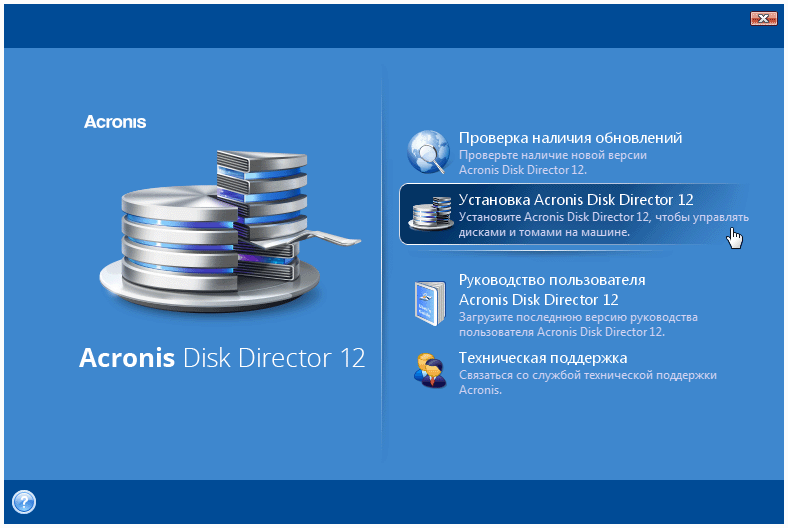 Acronis

Acronis Disk Director 12

Проверка наличия обновлений
Проверьте наличие новой версии Acronis Disk Director 12.

Установка Acronis Disk Director 12
Установите Acronis Disk Director 12, чтобы управлять дисками и томами на машине.

Руководство пользователя Acronis Disk Director 12
Загрузите последнюю версию руководства пользователя Acronis Disk Director 12.

Техническая поддержка
Связаться со службой технической поддержки Acronis.

?